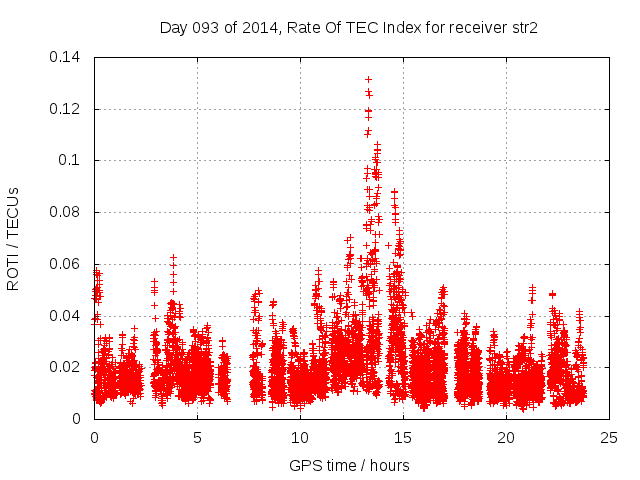 Day 093 of 2014, Rate Of TEC Index for receiver str2

ROTI / TECUs

0.14
0.12
0.1
0.08
0.06
0.04
0.02
0

0
5
10
15
20
25

GPS time / hours